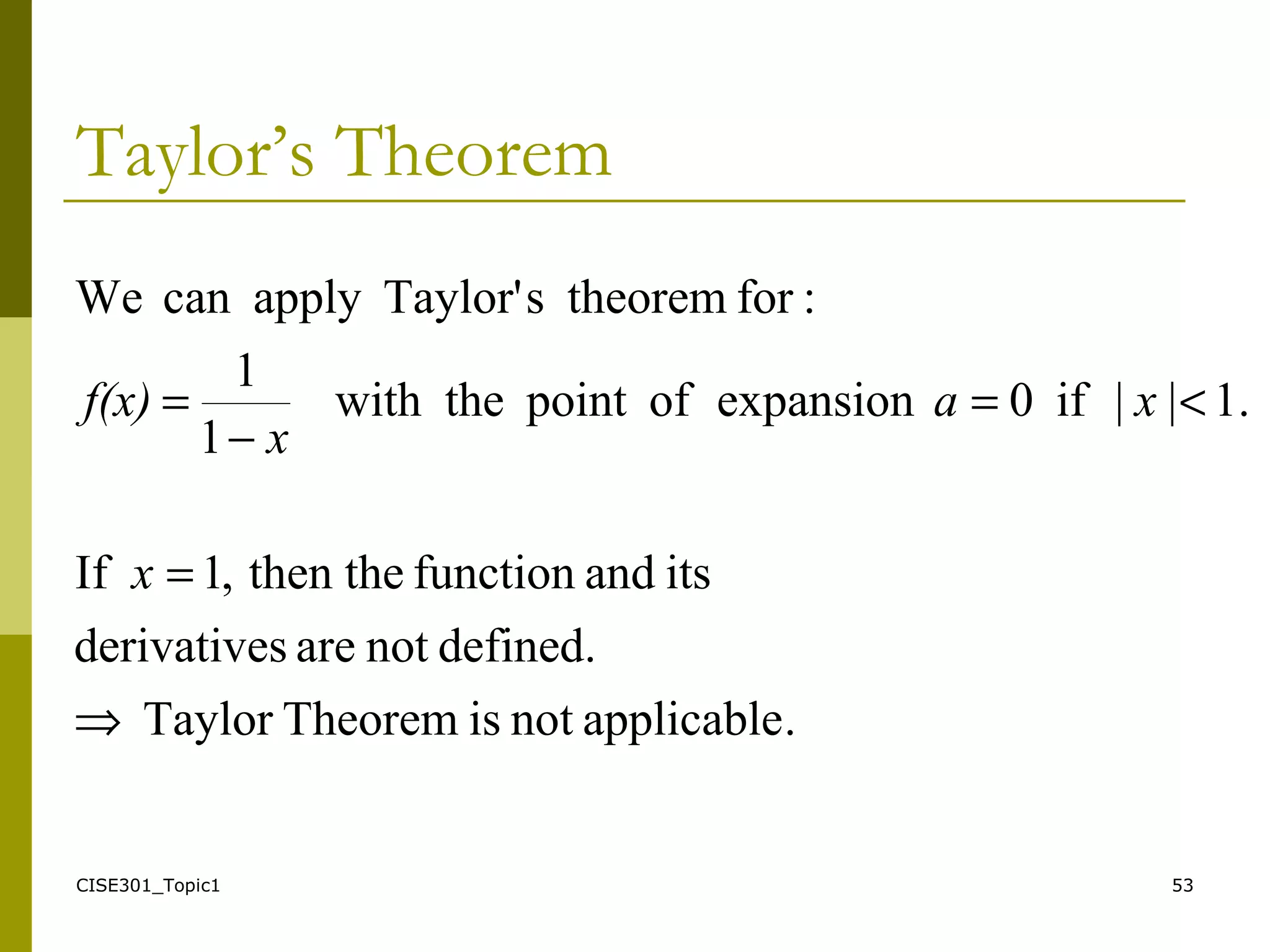 Taylor’s Theorem

We can apply Taylor's theorem for :

$f(x) = \frac{1}{1-x}$ with the point of expansion $a = 0$ if $|x| < 1$.

If $x = 1$, then the function and its derivatives are not defined.

$\Rightarrow$ Taylor Theorem is not applicable.

CISE301_Topic1

53